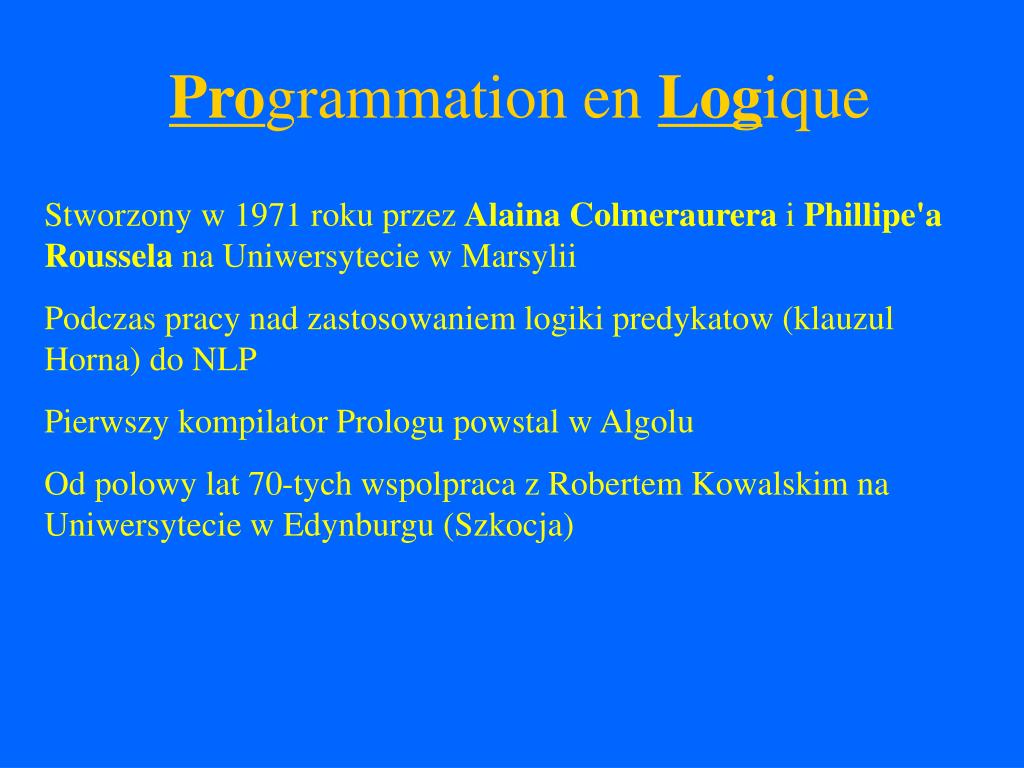 Programmation en Logique

Stworzony w 1971 roku przez Alaina Colmeraurera i Phillipe'a Roussela na Uniwersytecie w Marsylii

Podczas pracy nad zastosowaniem logiki predykatow (klauzul Horna) do NLP

Pierwszy kompilator Prologu powstal w Algolu

Od polowy lat 70-tych wspolpraca z Robertem Kowalskim na Uniwersytecie w Edynburgu (Szkocja)